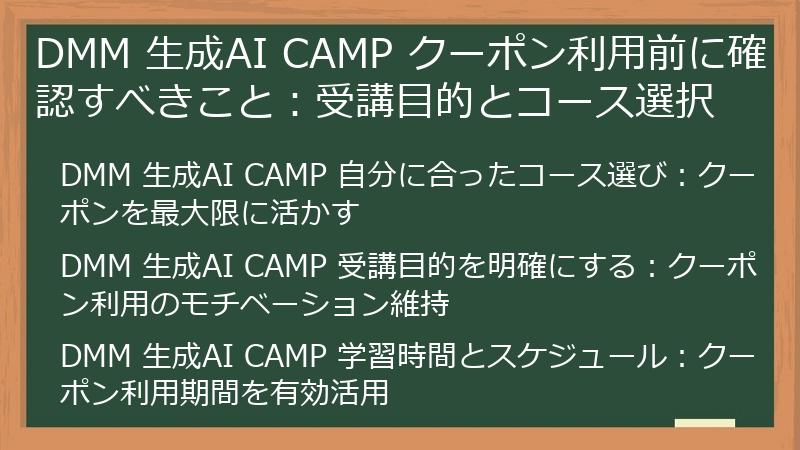 DMM 生成AI CAMP クーポン利用前に確認すべきこと：受講目的とコース選択

DMM 生成AI CAMP 自分に合ったコース選び：クーポンを最大限に活かす

DMM 生成AI CAMP 受講目的を明確にする：クーポン利用のモチベーション維持

DMM 生成AI CAMP 学習時間とスケジュール：クーポン利用期間を有効活用